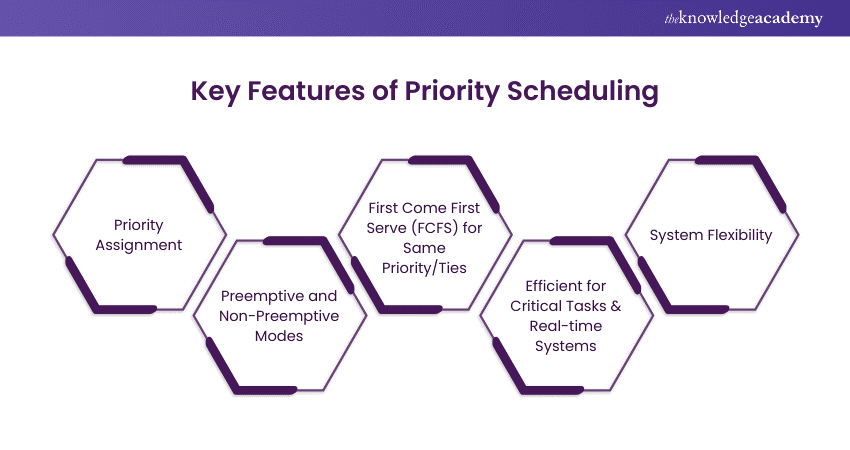 theknowledgeacademy

Key Features of Priority Scheduling

Priority Assignment

Preemptive and Non-Preemptive Modes

First Come First Serve (FCFS) for Same Priority/Ties

Efficient for Critical Tasks & Real-time Systems

System Flexibility